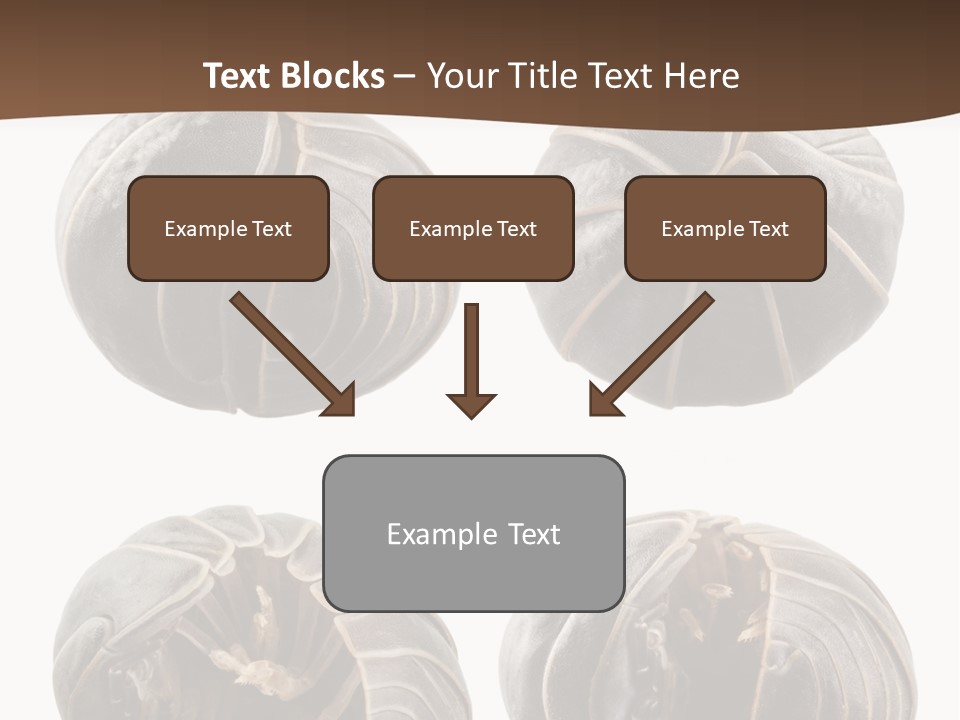 Text Blocks – Your Title Text Here

Example Text

Example Text

Example Text

Example Text